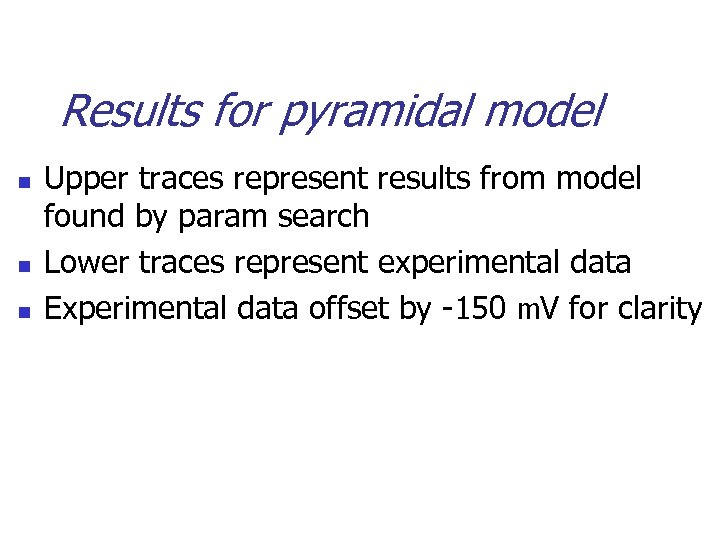 Results for pyramidal model

- Upper traces represent results from model found by param search
- Lower traces represent experimental data
- Experimental data offset by -150 mV for clarity